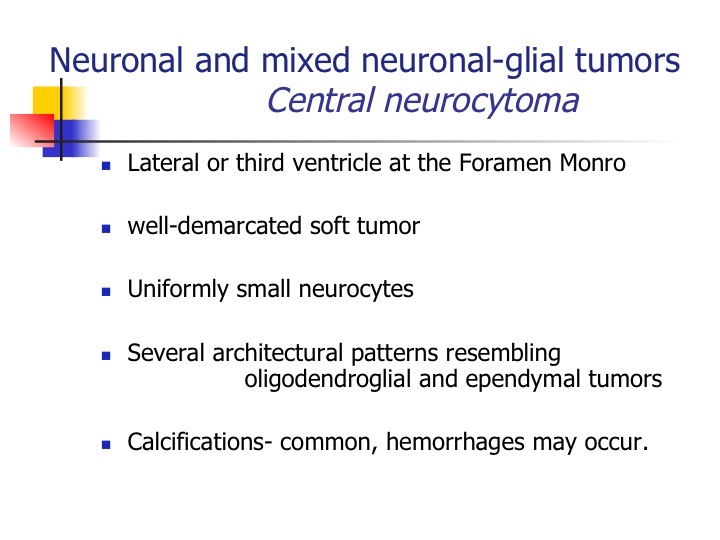 Neuronal and mixed neuronal-glial tumors
Central neurocytoma

- Lateral or third ventricle at the Foramen Monro

- well-demarcated soft tumor

- Uniformly small neurocytes

- Several architectural patterns resembling oligodendroglial and ependymal tumors

- Calcifications- common, hemorrhages may occur.